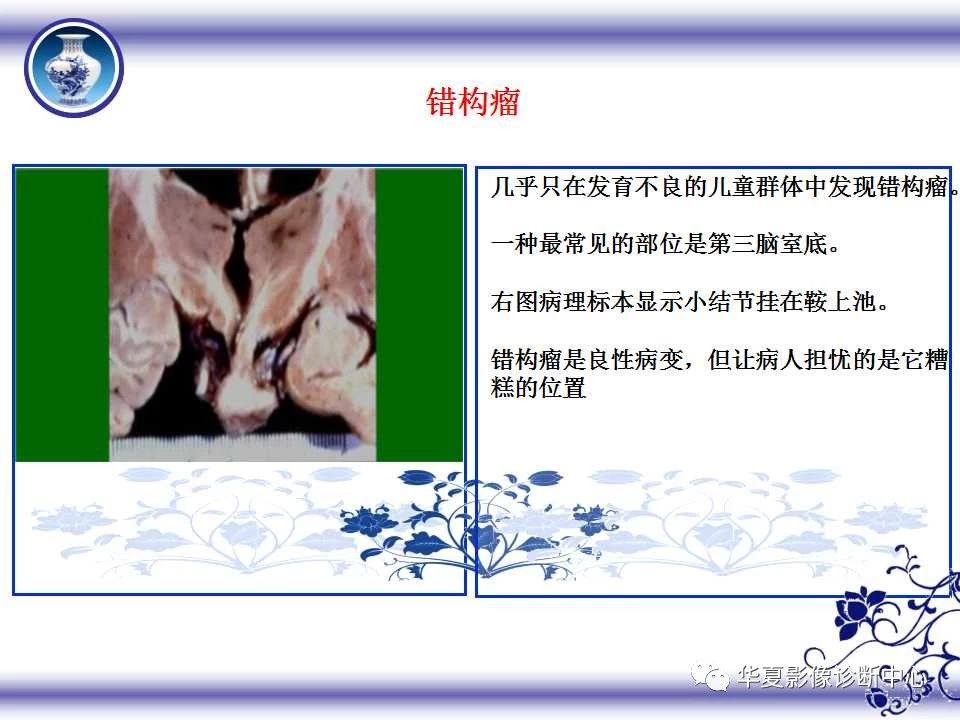 错构瘤

几乎只在发育不良的儿童群体中发现错构瘤。

一种最常见的部位是第三脑室底。

右图病理标本显示小结节挂在鞍上池。

错构瘤是良性病变，但让病人担忧的是它糟糕的位置

华夏影像诊断中心